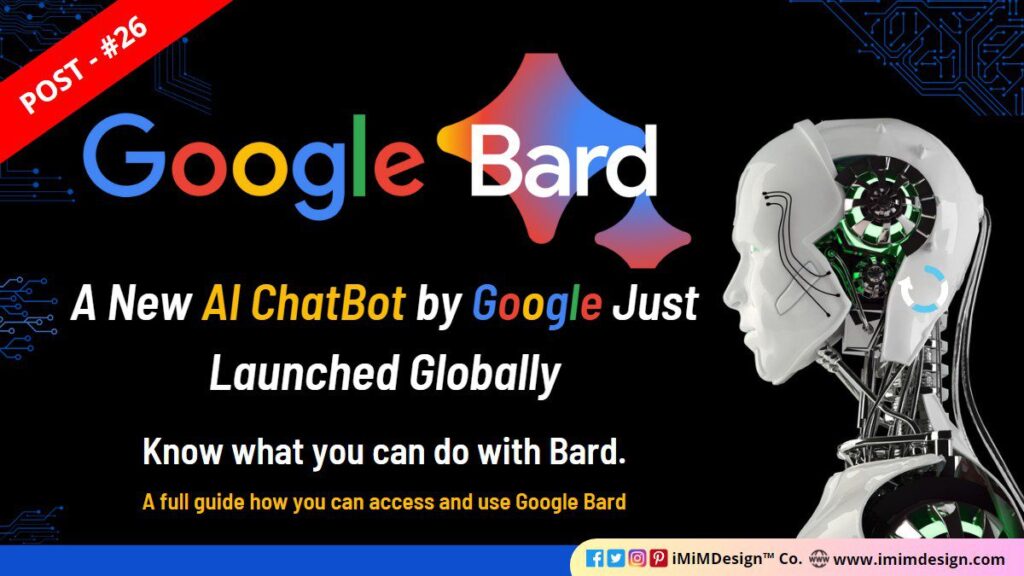 POST - #26

Google Bard

A New AI ChatBot by Google Just Launched Globally

Know what you can do with Bard.

A full guide how you can access and use Google Bard

iMiMDesign™ Co. www.imimdesign.com